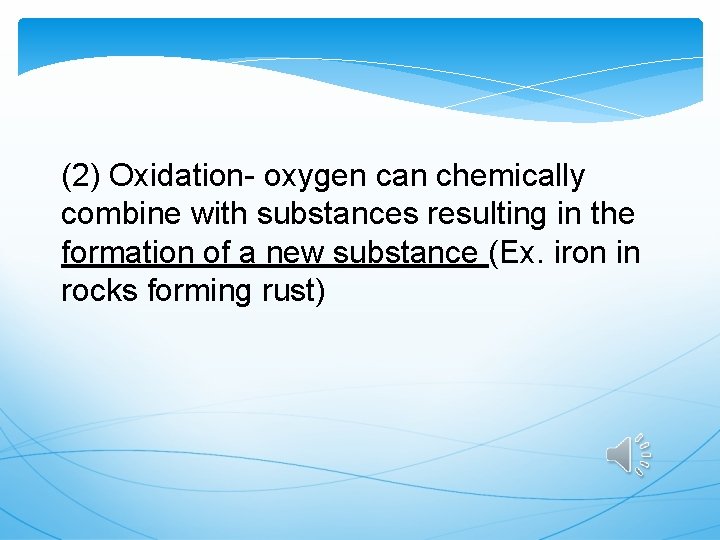 (2) Oxidation- oxygen can chemically combine with substances resulting in the formation of a new substance (Ex. iron in rocks forming rust)